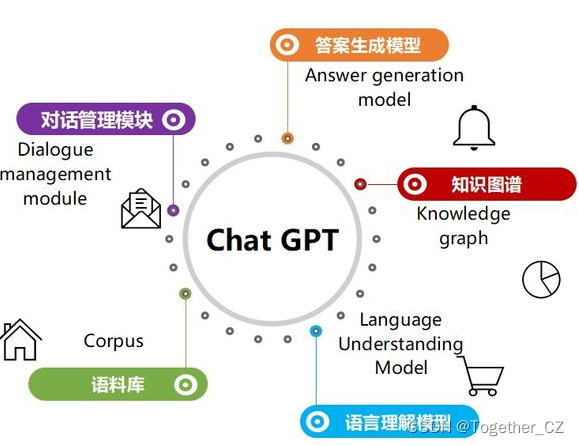 答案生成模型
Answer generation model

对话管理模块
Dialogue management module

知识图谱
Knowledge graph

Chat GPT

Language Understanding Model

Corpus

语料库

语言理解模型

CSDN @Together_CZ